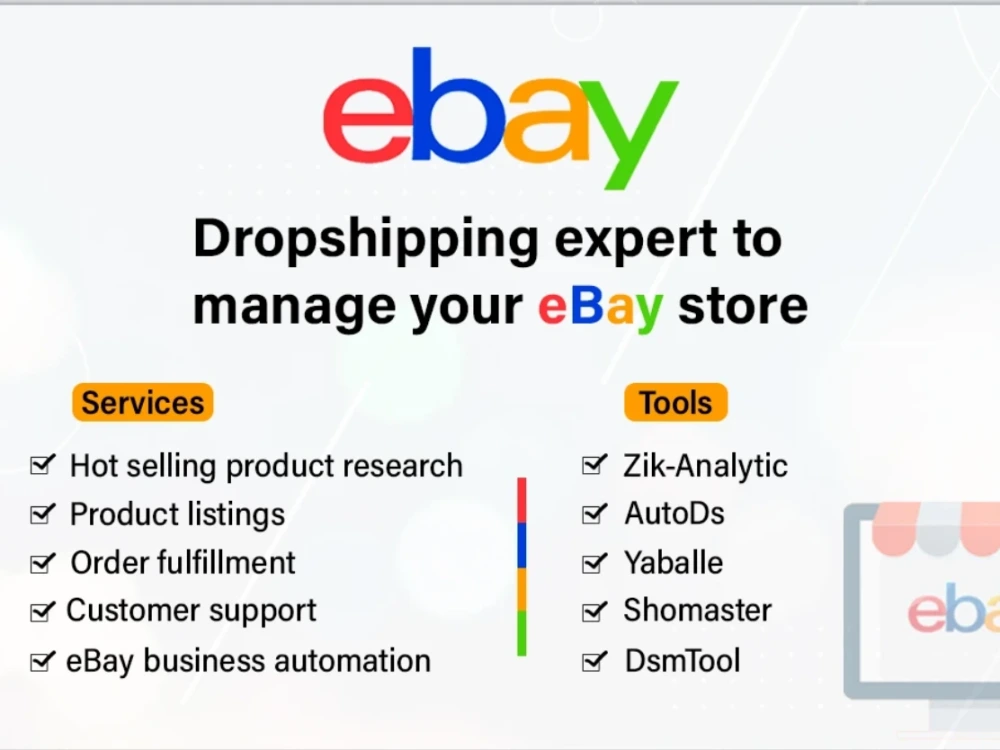 ebay

Dropshipping expert to manage your eBay store

Services
☑ Hot selling product research
☑ Product listings
☑ Order fulfillment
☑ Customer support
☑ eBay business automation

Tools
☑ Zik-Analytic
☑ AutoDs
☑ Yaballe
☑ Shomaster
☑ DsmTool

eba